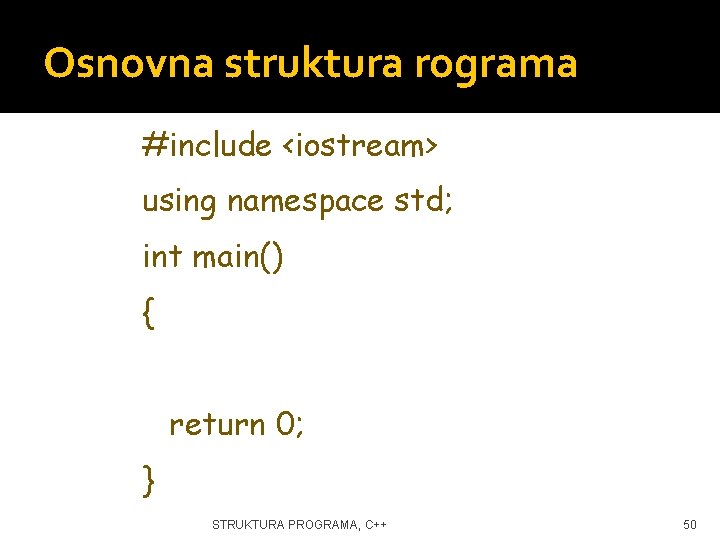 Osnovna struktura rograma

#include <iostream>
using namespace std;
int main()
{

return 0;
}

STRUKTURA PROGRAMA, C++

50